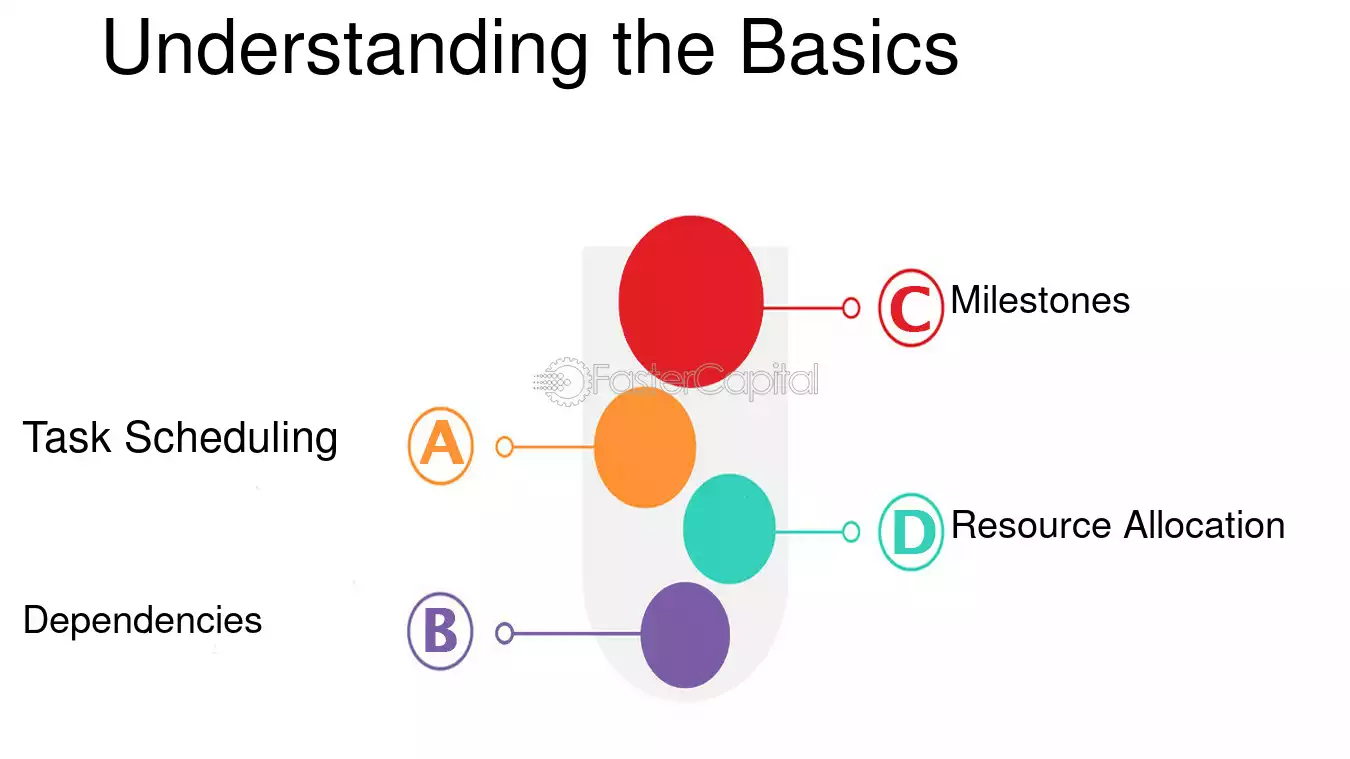 Understanding the Basics

C Milestones

FasterCapital

Task Scheduling A

D Resource Allocation

Dependencies B